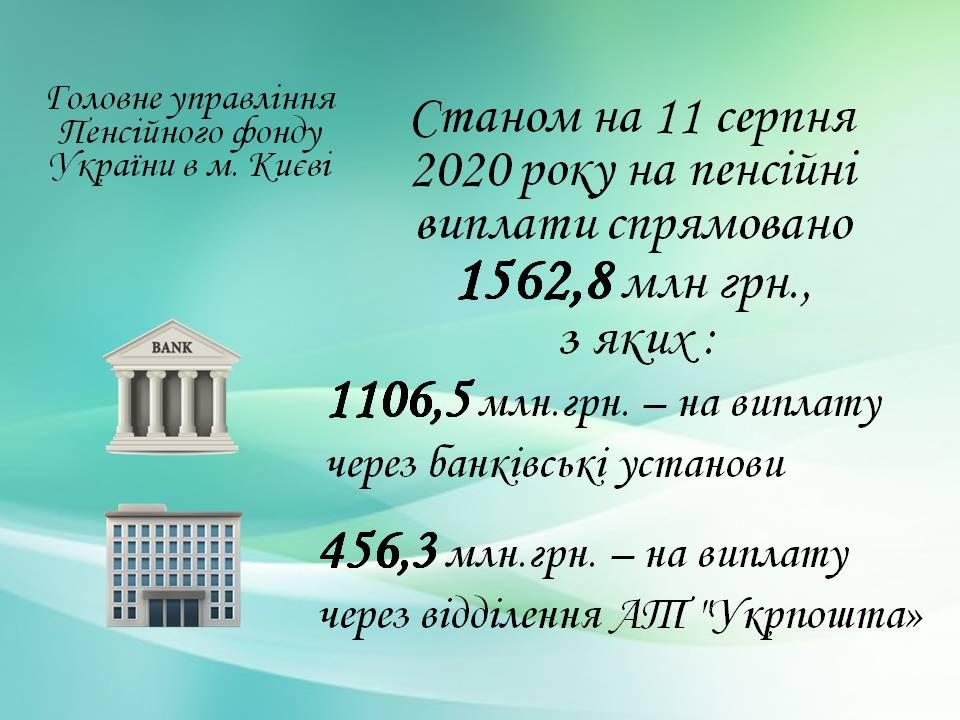 Головне управління Пенсійного фонду України в м. Києві

Станом на 11 серпня 2020 року на пенсійні виплати спрямовано 1562,8 млн грн., з яких :

BANK

1106,5 млн.грн. – на виплату через банківські установи

456,3 млн.грн. – на виплату через відділення АТ "Укрпошта»